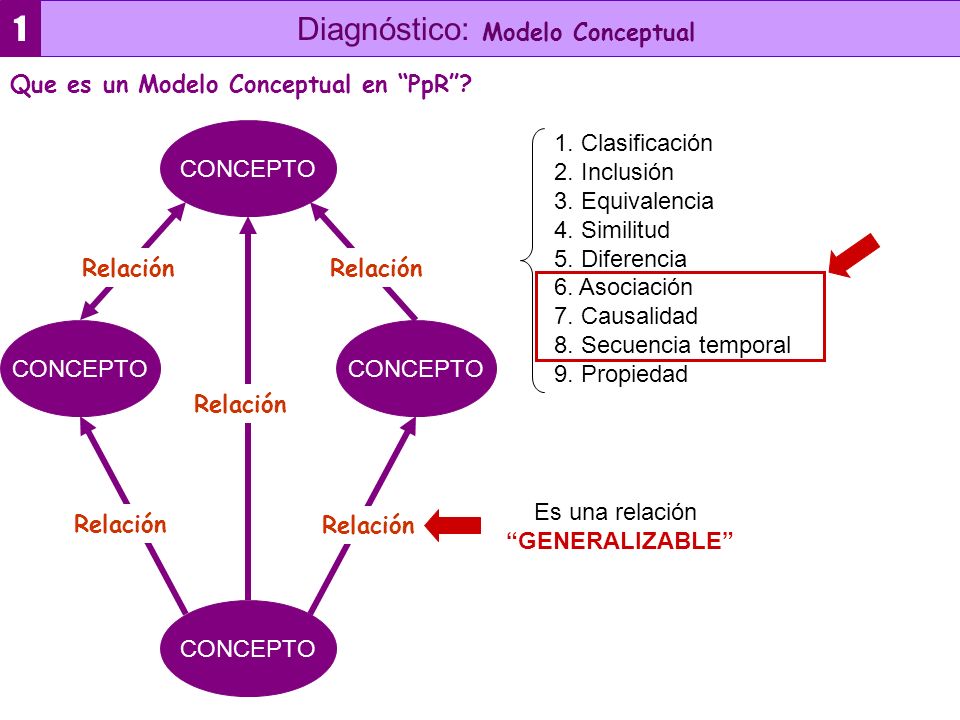 1 Diagnóstico: Modelo Conceptual

Que es un Modelo Conceptual en “PpR”?

CONCEPTO

Relación

Relación

CONCEPTO

CONCEPTO

Relación

Relación

Relación

CONCEPTO

1. Clasificación
2. Inclusión
3. Equivalencia
4. Similitud
5. Diferencia
6. Asociación
7. Causalidad
8. Secuencia temporal
9. Propiedad

Es una relación “GENERALIZABLE”